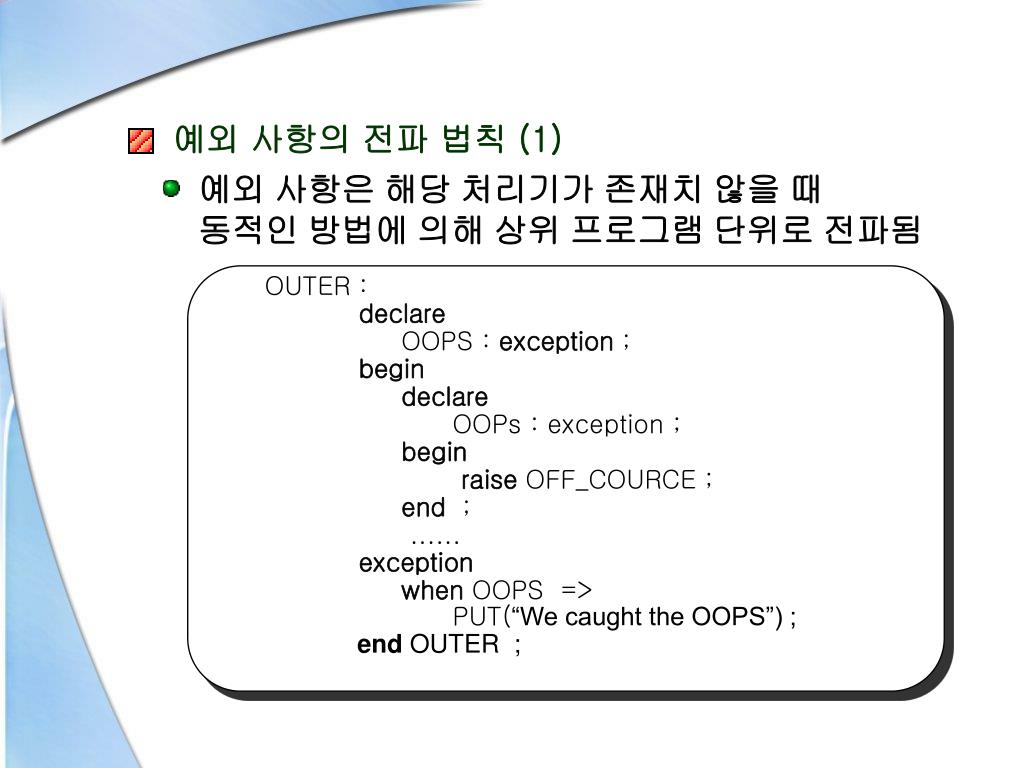 예외 사항의 전파 법칙 (1)

예외 사항은 해당 처리기가 존재치 않을 때 동적인 방법에 의해 상위 프로그램 단위로 전파됨

OUTER :
declare
OOPS : exception ;
begin
declare
OOPs : exception ;
begin
raise OFF_COURCE ;
end ;
……
exception
when OOPS =>
PUT(“We caught the OOPS”) ;
end OUTER ;